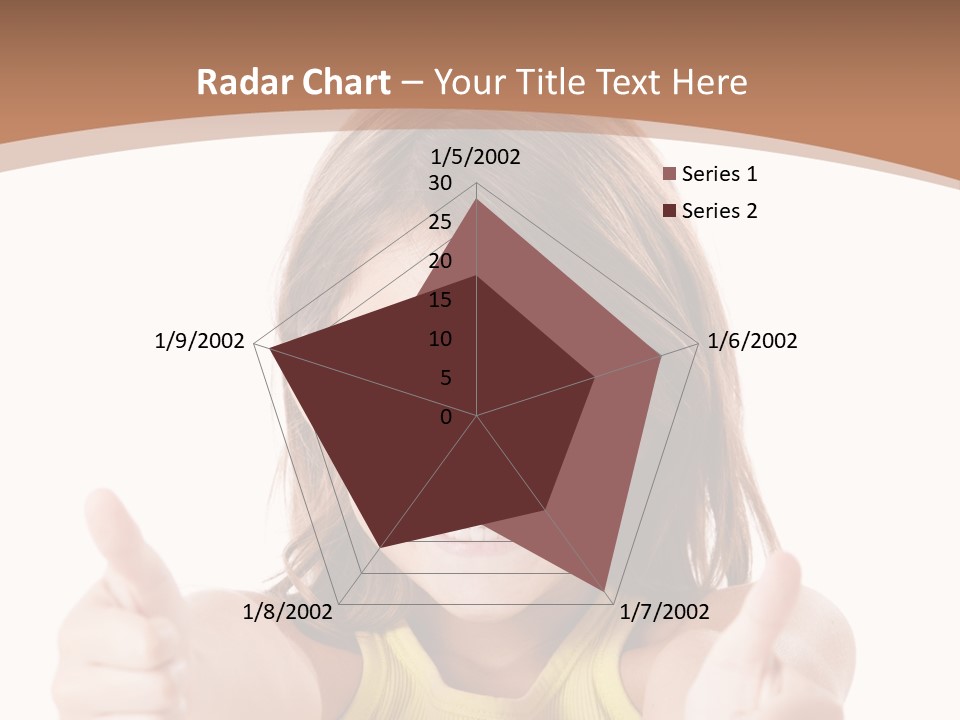 Radar Chart – Your Title Text Here

1/5/2002
30
25
20
15
10
5
0
1/6/2002
1/7/2002
1/8/2002
1/9/2002

Series 1
Series 2